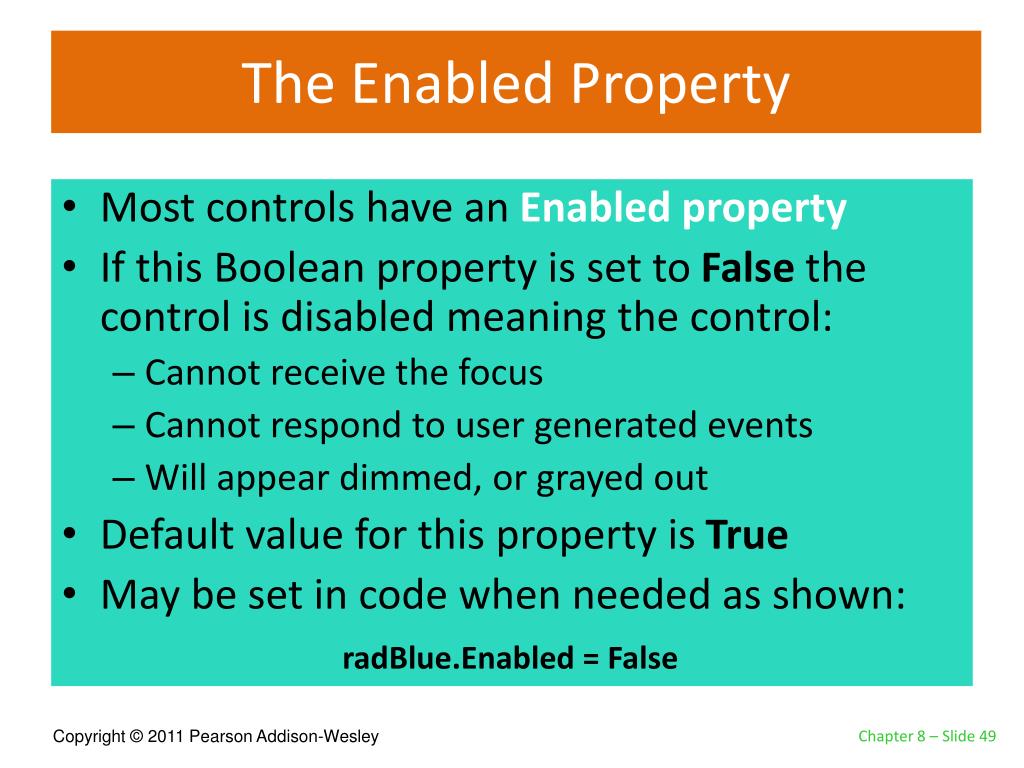 The Enabled Property

• Most controls have an Enabled property
• If this Boolean property is set to False the control is disabled meaning the control:
– Cannot receive the focus
– Cannot respond to user generated events
– Will appear dimmed, or grayed out
• Default value for this property is True
• May be set in code when needed as shown:

radBlue.Enabled = False

Copyright © 2011 Pearson Addison-Wesley

Chapter 8 – Slide 49